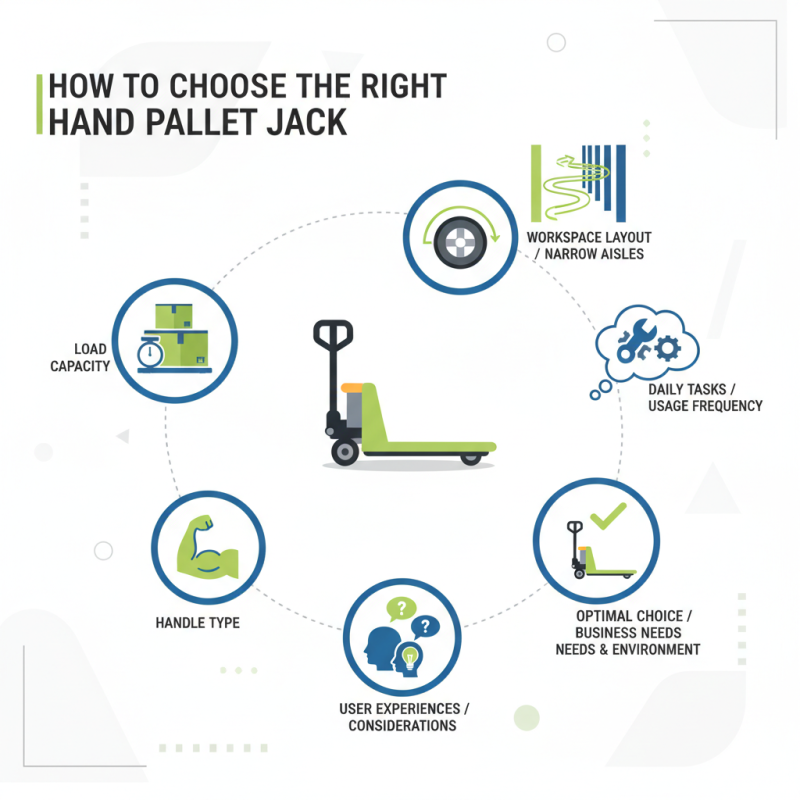 HOW TO CHOOSE THE RIGHT HAND PALLET JACK

WORKSPACE LAYOUT / NARROW AISLES

LOAD CAPACITY

DAILY TASKS / USAGE FREQUENCY

HANDLE TYPE

OPTIMAL CHOICE / BUSINESS NEEDS NEEDS & ENVIRONMENT

USER EXPERIENCES / CONSIDERATIONS